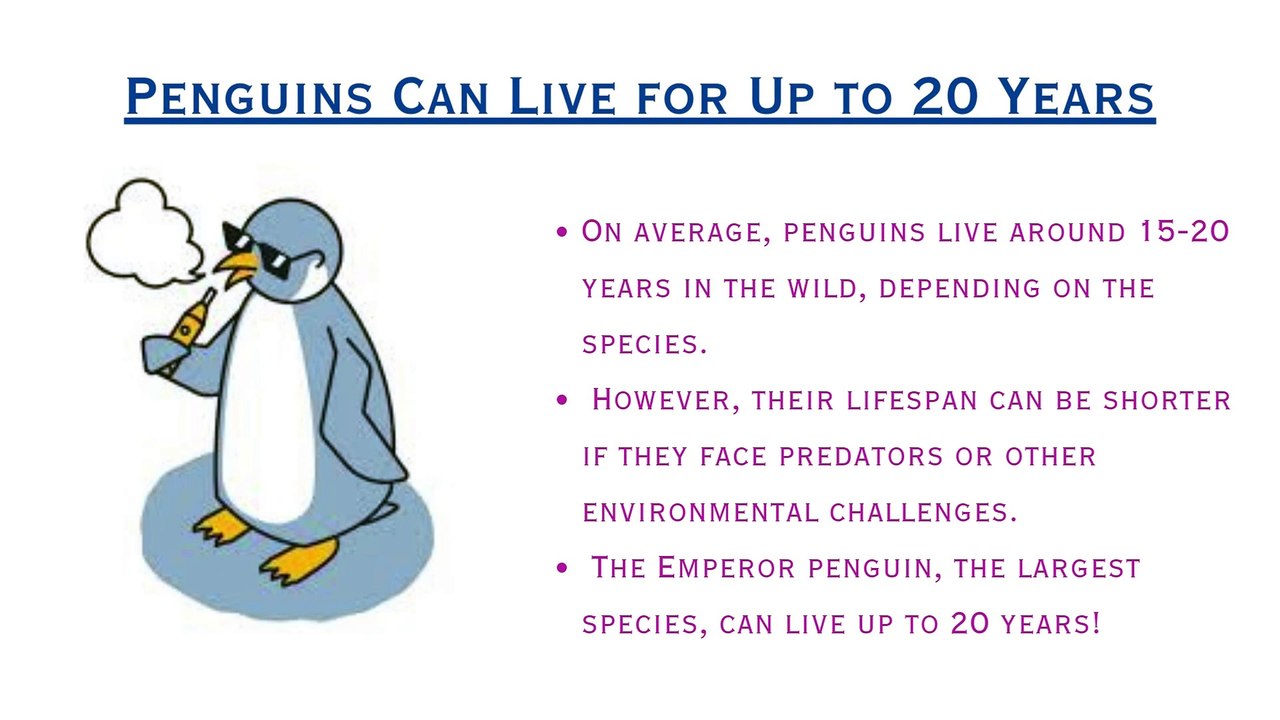 Penguins Can Live for Up to 20 Years

• On average, penguins live around 15-20 years in the wild, depending on the species.
• However, their lifespan can be shorter if they face predators or other environmental challenges.
• The Emperor penguin, the largest species, can live up to 20 years!